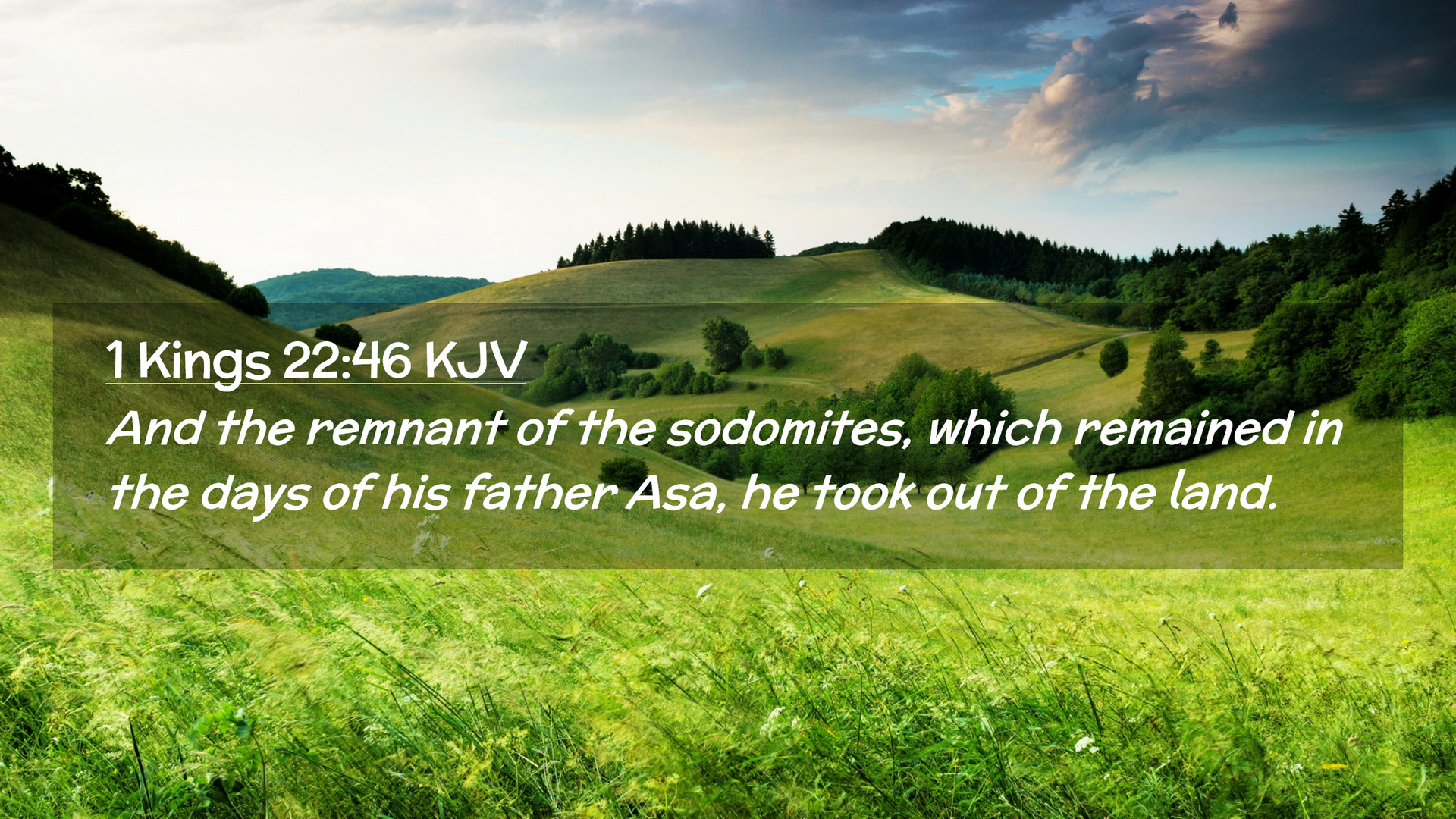 1 Kings 22:46 KJV

And the remnant of the sodomites, which remained in the days of his father Asa, he took out of the land.